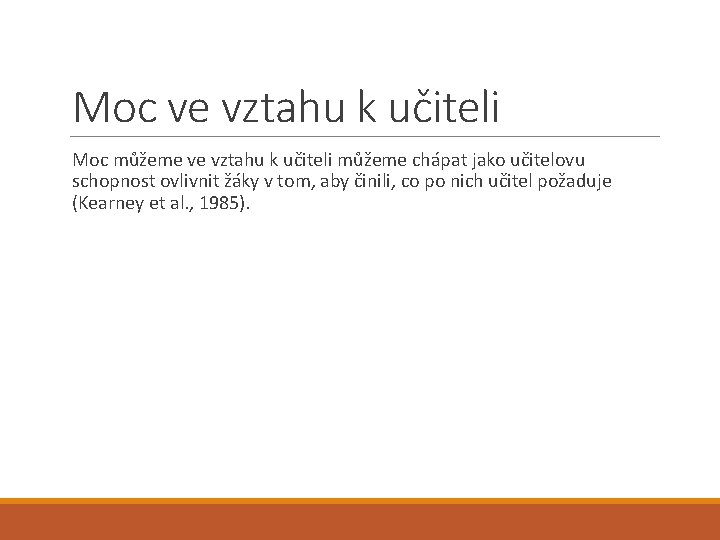 Moc ve vztahu k učiteli

Moc můžeme ve vztahu k učiteli můžeme chápat jako učitelovu schopnost ovlivnit žáky v tom, aby činili, co po nich učitel požaduje (Kearney et al., 1985).